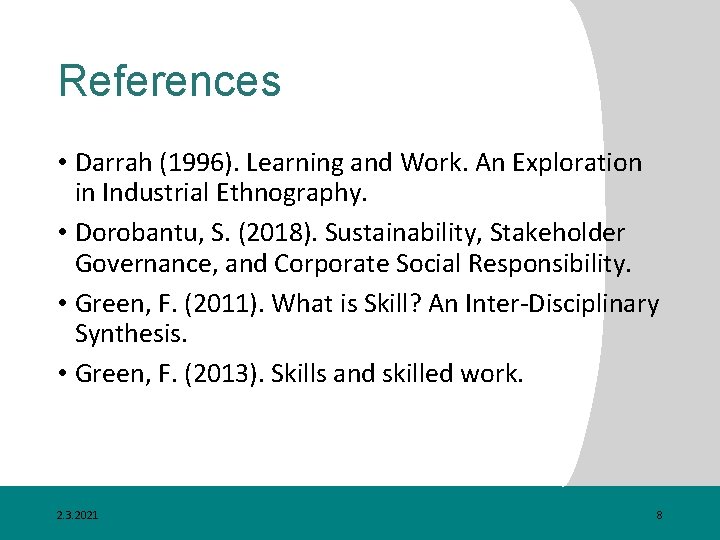 References

• Darrah (1996). Learning and Work. An Exploration in Industrial Ethnography.

• Dorobantu, S. (2018). Sustainability, Stakeholder Governance, and Corporate Social Responsibility.

• Green, F. (2011). What is Skill? An Inter-Disciplinary Synthesis.

• Green, F. (2013). Skills and skilled work.

2.3.2021

8